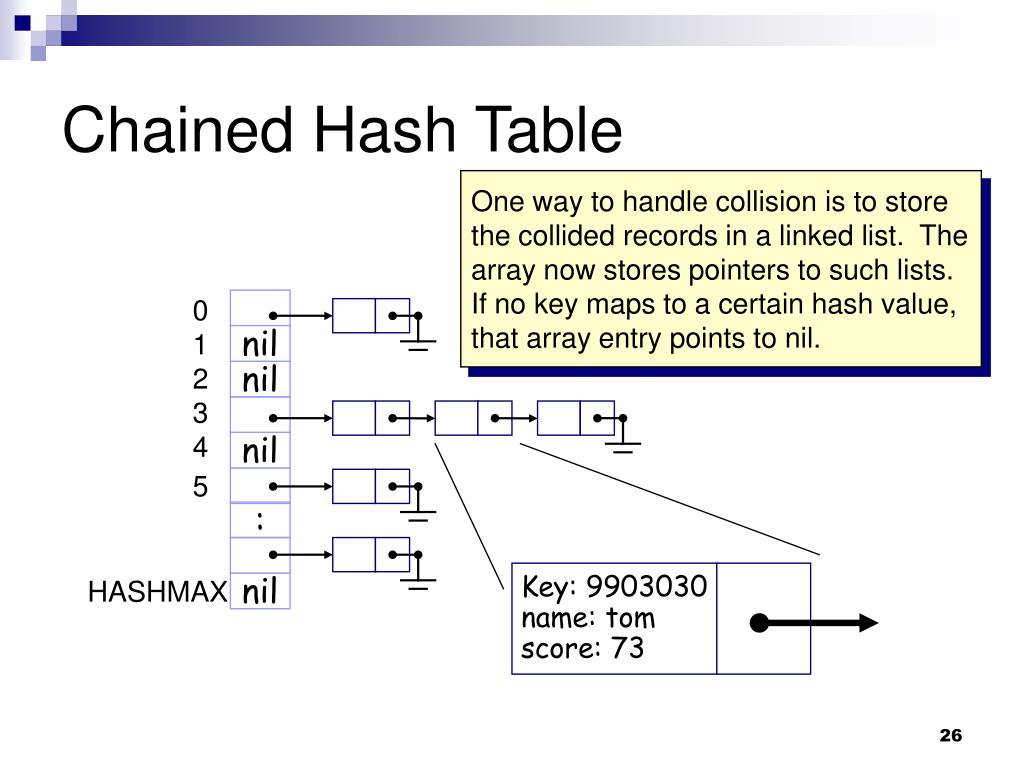 Chained Hash Table

One way to handle collision is to store the collided records in a linked list. The array now stores pointers to such lists. If no key maps to a certain hash value, that array entry points to nil.

0
1 nil
2 nil
3
4 nil
5
:
HASHMAX nil

Key: 9903030
name: tom
score: 73

26